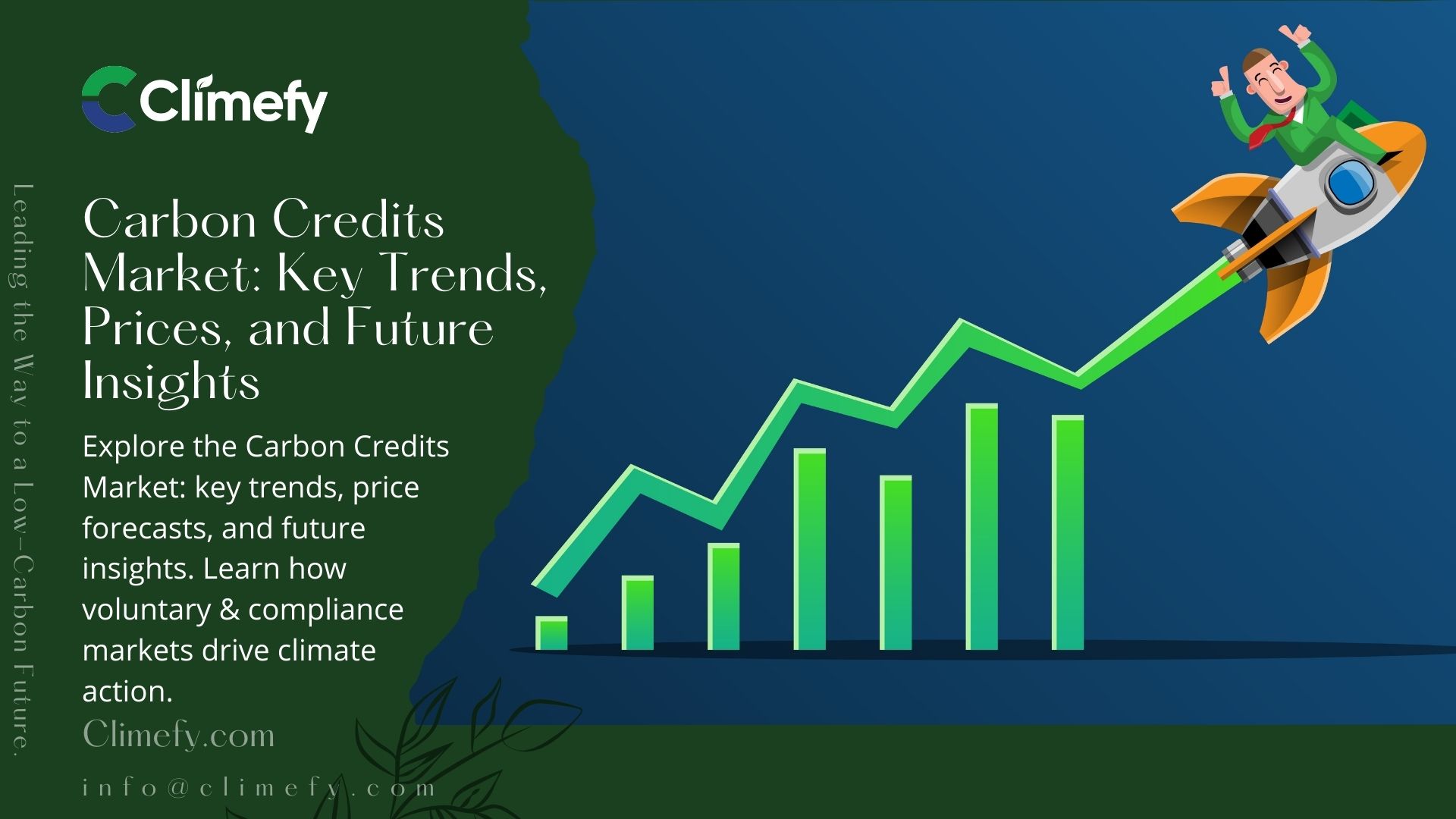 Climefy

Leading the Way to a Low-Carbon Future.

Carbon Credits Market: Key Trends, Prices, and Future Insights

Explore the Carbon Credits Market: key trends, price forecasts, and future insights. Learn how voluntary & compliance markets drive climate action.

Climefy.com

info@climefy.com